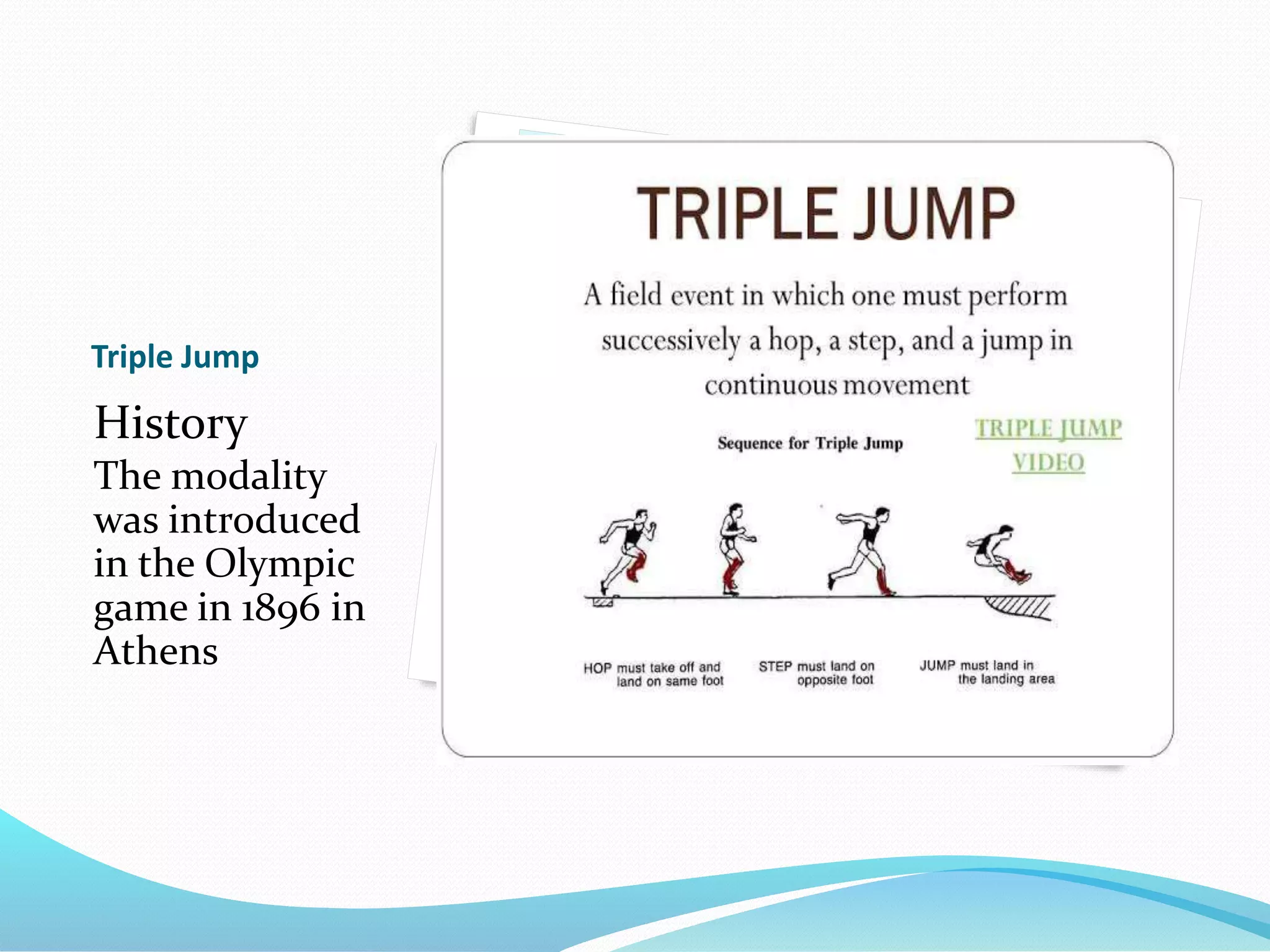 Triple Jump

History

The modality was introduced in the Olympic game in 1896 in Athens

TRIPLE JUMP

A field event in which one must perform successively a hop, a step, and a jump in continuous movement

Sequence for Triple Jump

TRIPLE JUMP VIDEO

HOP must take off and land on same foot

STEP must land on opposite foot

JUMP must land in the landing area